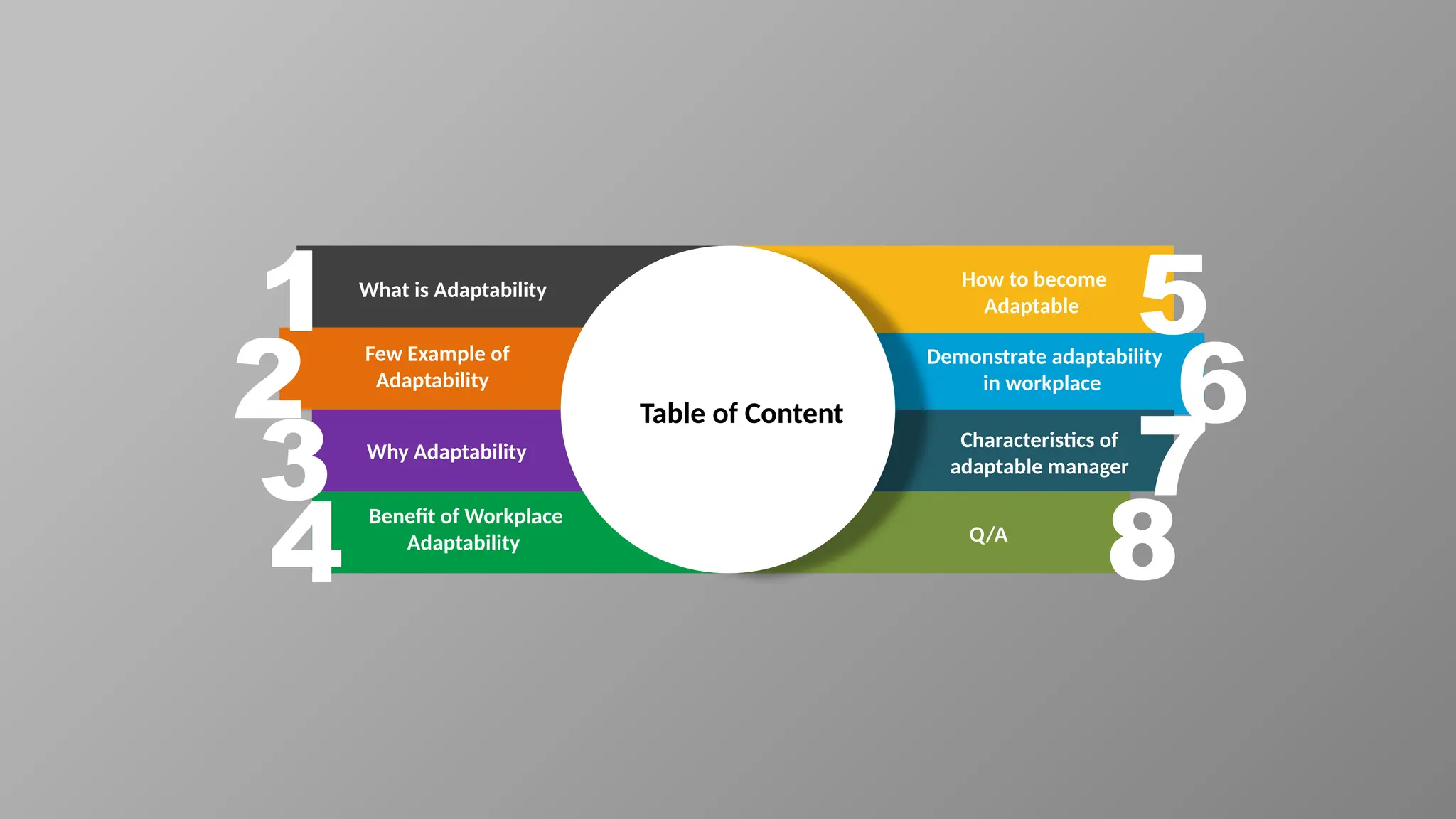 Table of Content

1 What is Adaptability

2 Few Example of Adaptability

3 Why Adaptability

4 Benefit of Workplace Adaptability

5 How to become Adaptable

6 Demonstrate adaptability in workplace

7 Characteristics of adaptable manager

8 Q/A